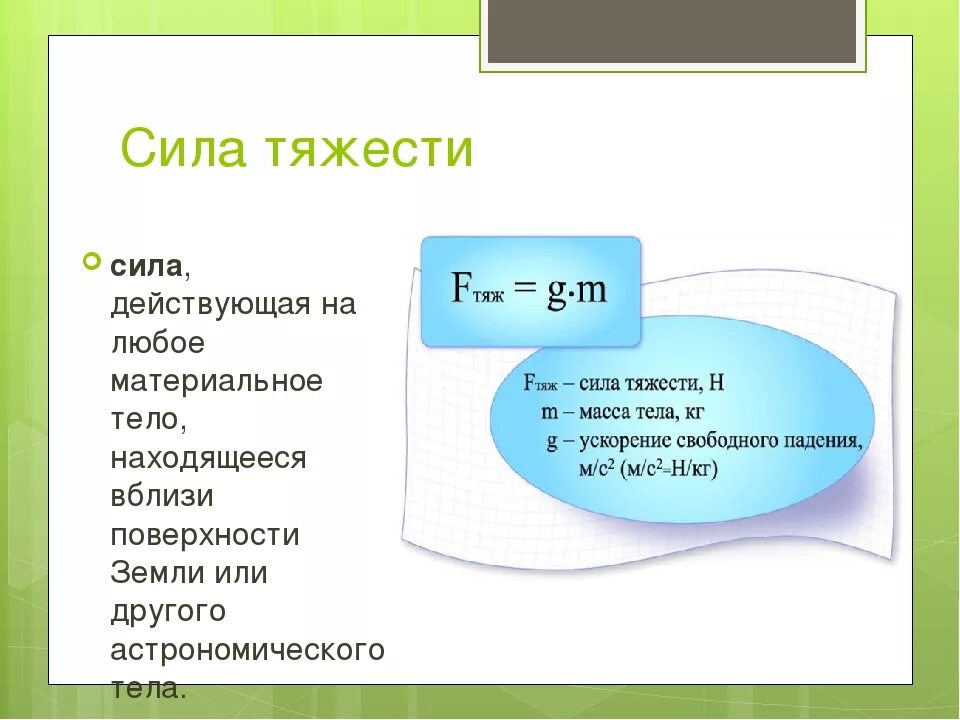 Сила тяжести

сила, действующая на любое материальное тело, находящееся вблизи поверхности Земли или другого астрономического тела.

$F_{тяж} = g \cdot m$

$F_{тяж}$ – сила тяжести, Н
m – масса тела, кг
g – ускорение свободного падения, м/с$^2$ (м/с$^2$=Н/кг)